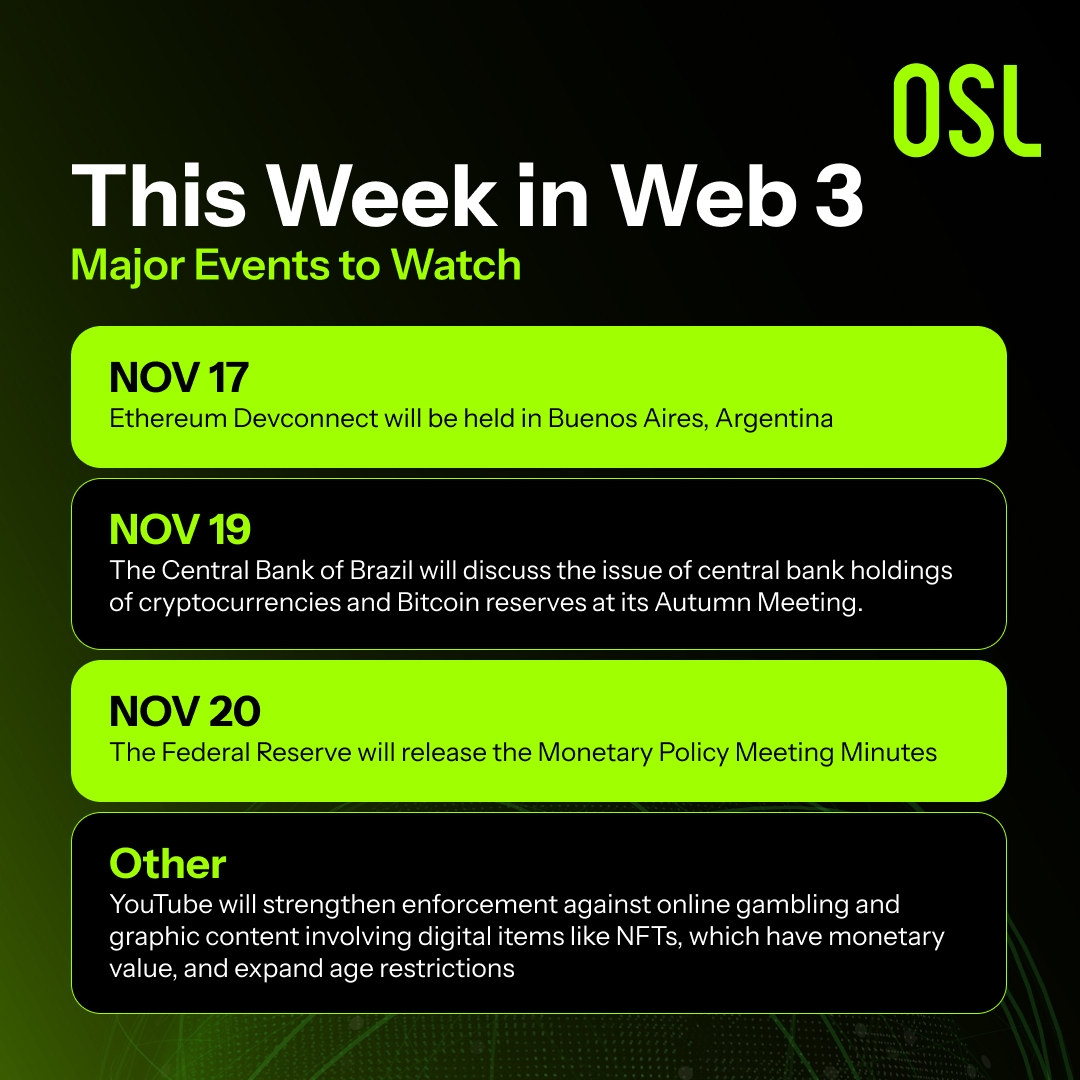 OSL

This Week in Web 3

Major Events to Watch

NOV 17
Ethereum Devconnect will be held in Buenos Aires, Argentina

NOV 19
The Central Bank of Brazil will discuss the issue of central bank holdings of cryptocurrencies and Bitcoin reserves at its Autumn Meeting.

NOV 20
The Federal Reserve will release the Monetary Policy Meeting Minutes

Other
YouTube will strengthen enforcement against online gambling and graphic content involving digital items like NFTs, which have monetary value, and expand age restrictions